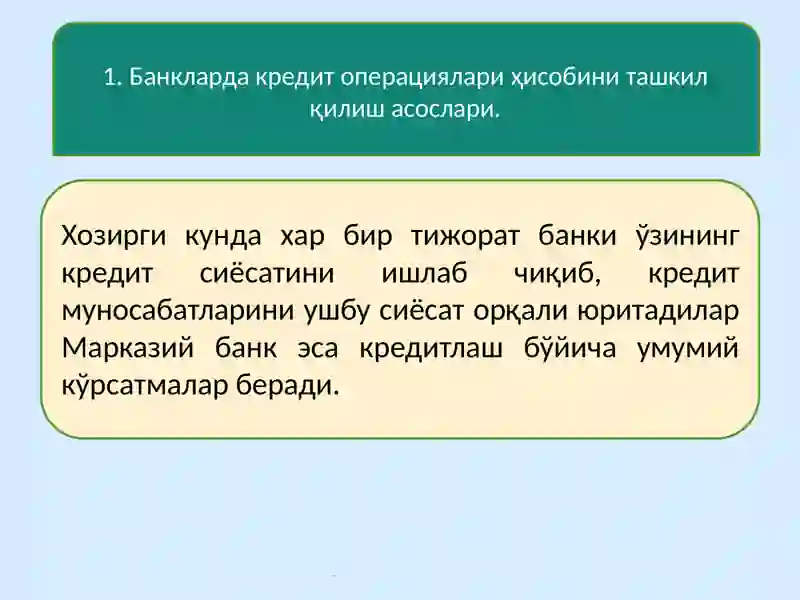 1. Банкларда кредит операциялари ҳисобини ташкил қилиш асослари.

Хозирги кунда хар бир тижорат банки ўзининг кредит сиёсатини ишлаб чиқиб, кредит муносабатларини ушбу сиёсат орқали юритадилар Марказий банк эса кредитлаш бўйича умумий кўрсатмалар беради.